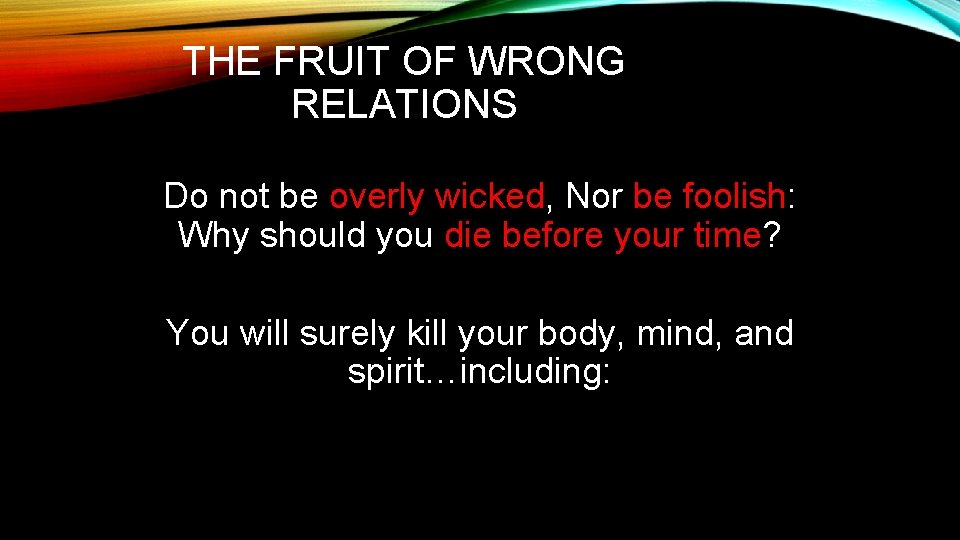 THE FRUIT OF WRONG RELATIONS

Do not be overly wicked, Nor be foolish: Why should you die before your time?

You will surely kill your body, mind, and spirit…including: